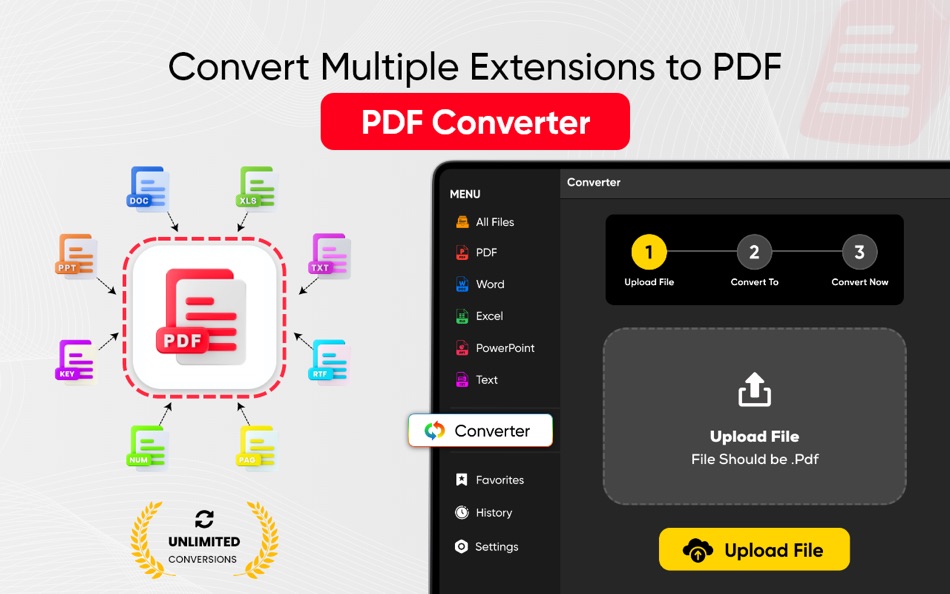 Convert Multiple Extensions to PDF

PDF Converter

DOC

XLS

PPT

TXT

PDF

KEY

RTF

NUM

PAG

UNLIMITED
CONVERSIONS

MENU

All Files

PDF

Word

Excel

PowerPoint

Text

Converter

Favorites

History

Settings

Converter

1
Upload File

2
Convert To

3
Convert Now

Upload File
File Should be .Pdf

Upload File